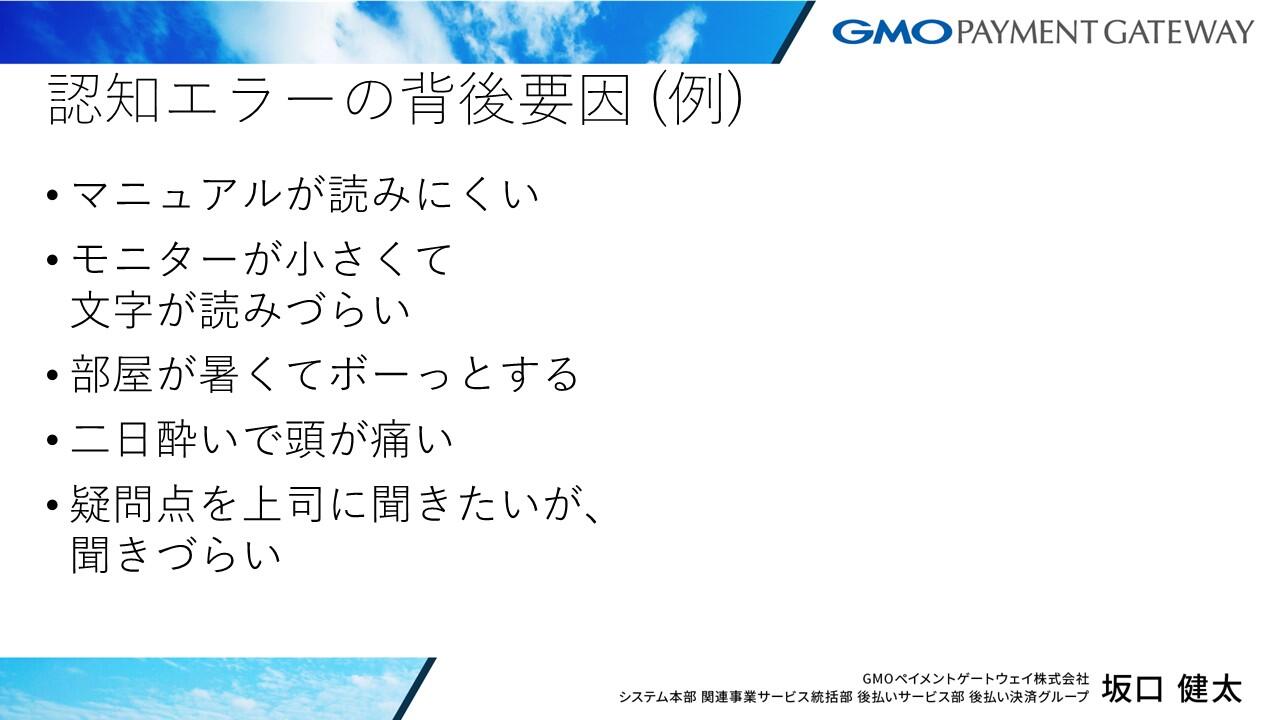 GMO PAYMENT GATEWAY

認知エラーの背後要因 (例)

• マニュアルが読みにくい
• モニターが小さくて文字が読みづらい
• 部屋が暑くてボーっとする
• 二日酔いで頭が痛い
• 疑問点を上司に聞きたいが、聞きづらい

GMOペイメントゲートウェイ株式会社
システム本部 関連事業サービス統括部 後払いサービス部 後払い決済グループ 坂口 健太